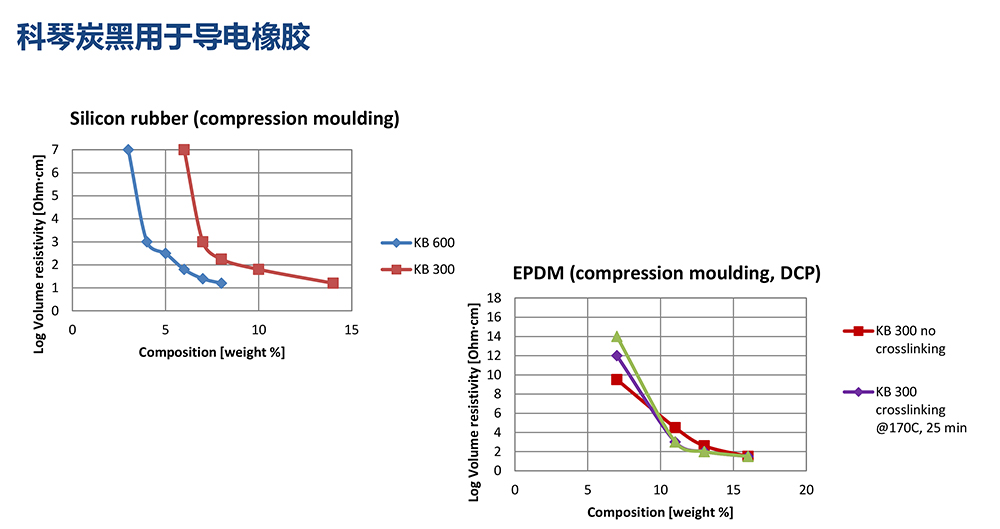 科琴炭黑用于导电橡胶

Silicon rubber (compression moulding)

Log Volume resistivity [Ohm·cm]

7
6
5
4
3
2
1
0

0
5
10
15

Composition [weight %]

KB 600
KB 300

EPDM (compression moulding, DCP)

Log Volume resistivity [Ohm·cm]

18
16
14
12
10
8
6
4
2
0

0
5
10
15
20

Composition [weight %]

KB 300 no crosslinking

KB 300 crosslinking @170C, 25 min